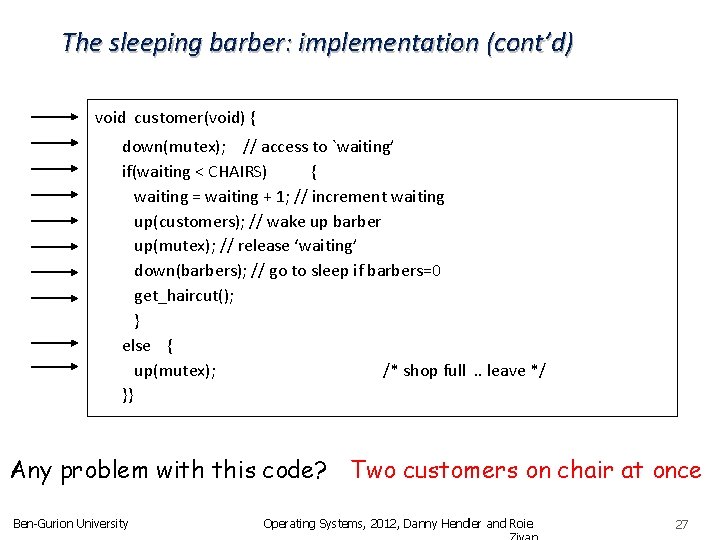 The sleeping barber: implementation (cont'd)

void customer(void) {
down(mutex); // access to `waiting'
if(waiting < CHAIRS) {
waiting = waiting + 1; // increment waiting
up(customers); // wake up barber
up(mutex); // release 'waiting'
down(barbers); // go to sleep if barbers=0
get_haircut();
}
else {
up(mutex); /* shop full .. leave */
}}

Any problem with this code? Two customers on chair at once

Ben-Gurion University

Operating Systems, 2012, Danny Hendler and Roie Zivan

27